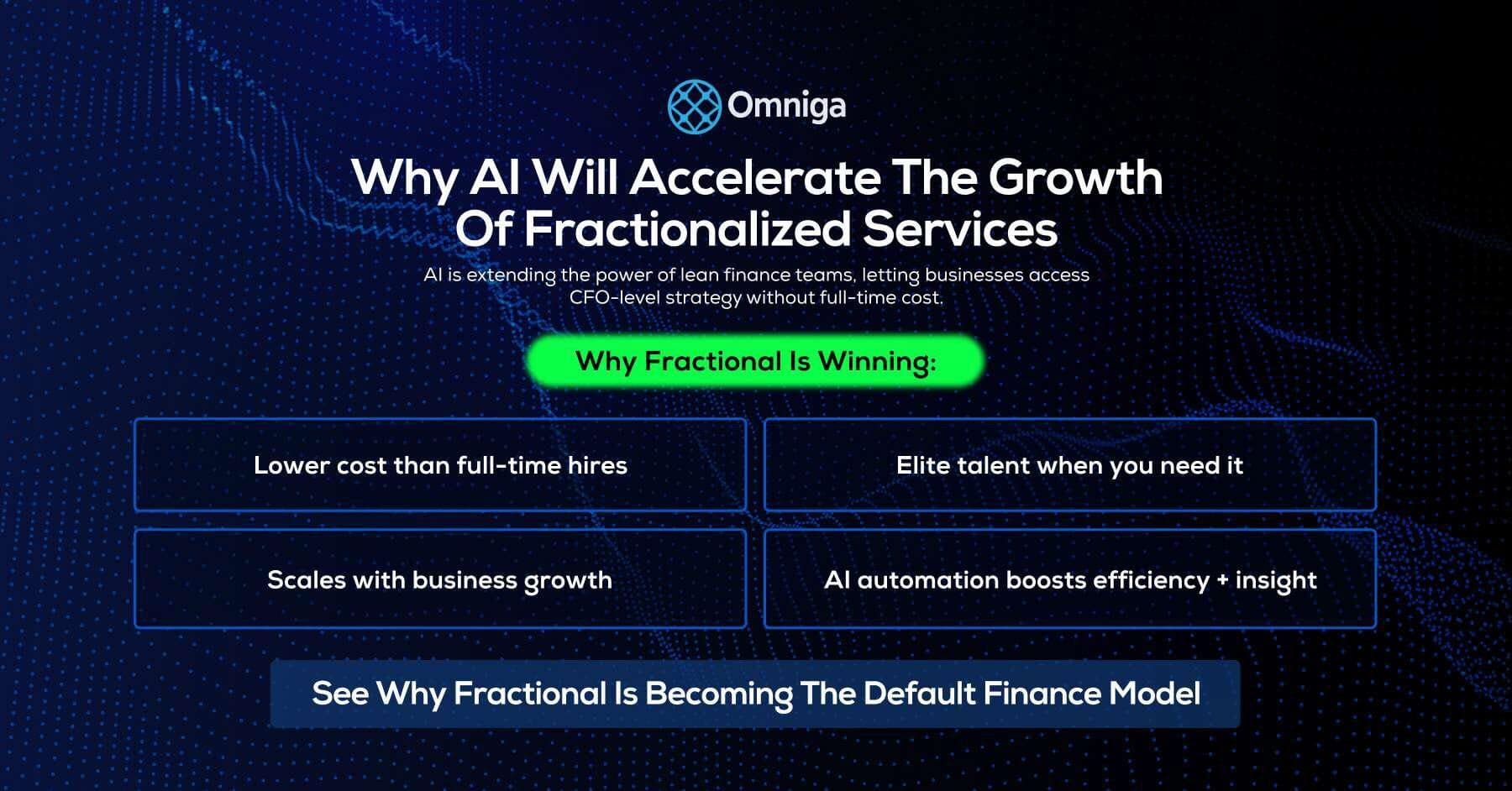 Omniga

Why AI Will Accelerate The Growth Of Fractionalized Services

AI is extending the power of lean finance teams, letting businesses access CFO-level strategy without full-time cost.

Why Fractional Is Winning:

Lower cost than full-time hires

Elite talent when you need it

Scales with business growth

AI automation boosts efficiency + insight

See Why Fractional Is Becoming The Default Finance Model